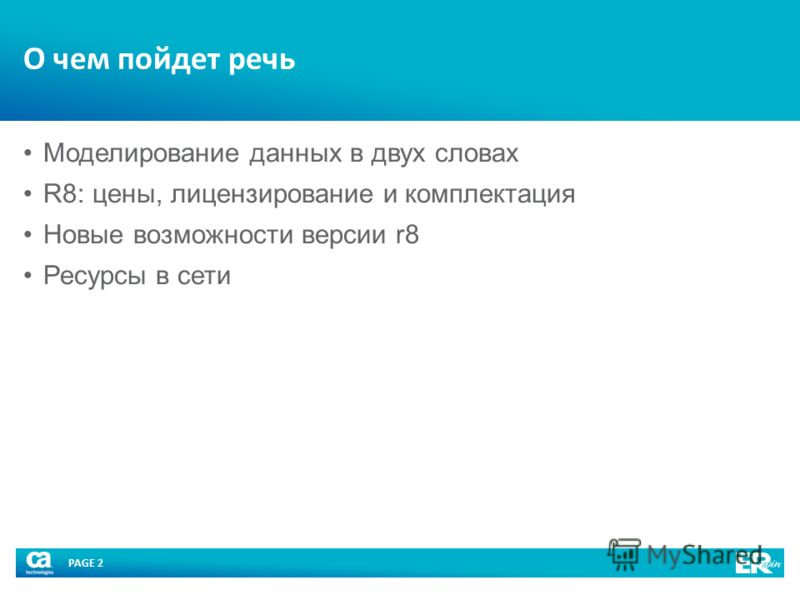 О чем пойдет речь

• Моделирование данных в двух словах
• R8: цены, лицензирование и комплектация
• Новые возможности версии r8
• Ресурсы в сети

ca technologies PAGE 2

MyShared

ERwin